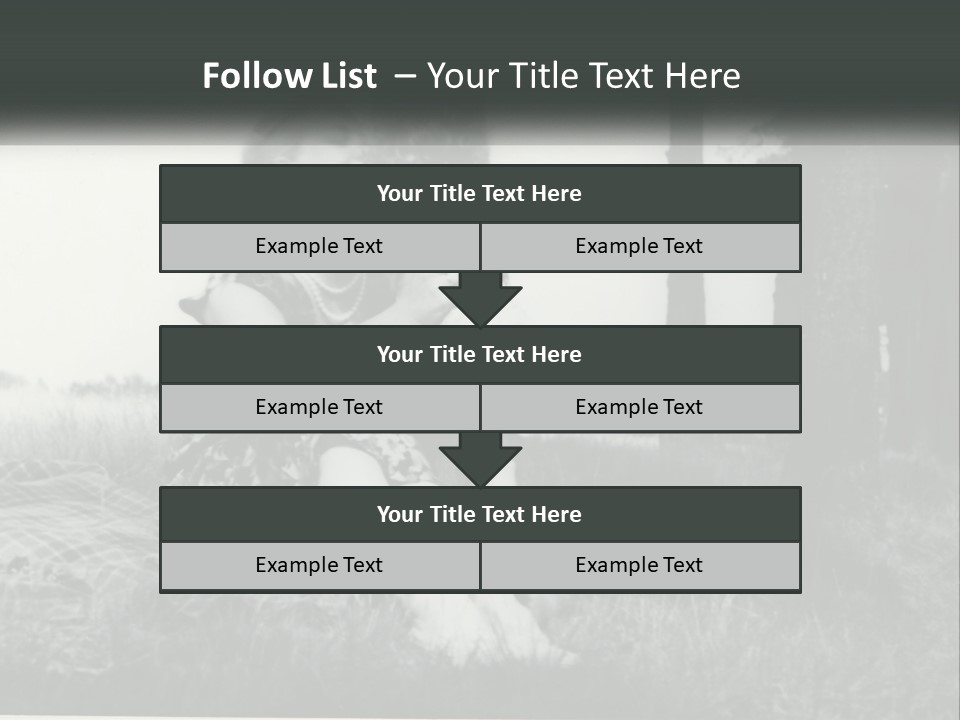 Follow List – Your Title Text Here

Your Title Text Here

Example Text

Example Text

Your Title Text Here

Example Text

Example Text

Your Title Text Here

Example Text

Example Text